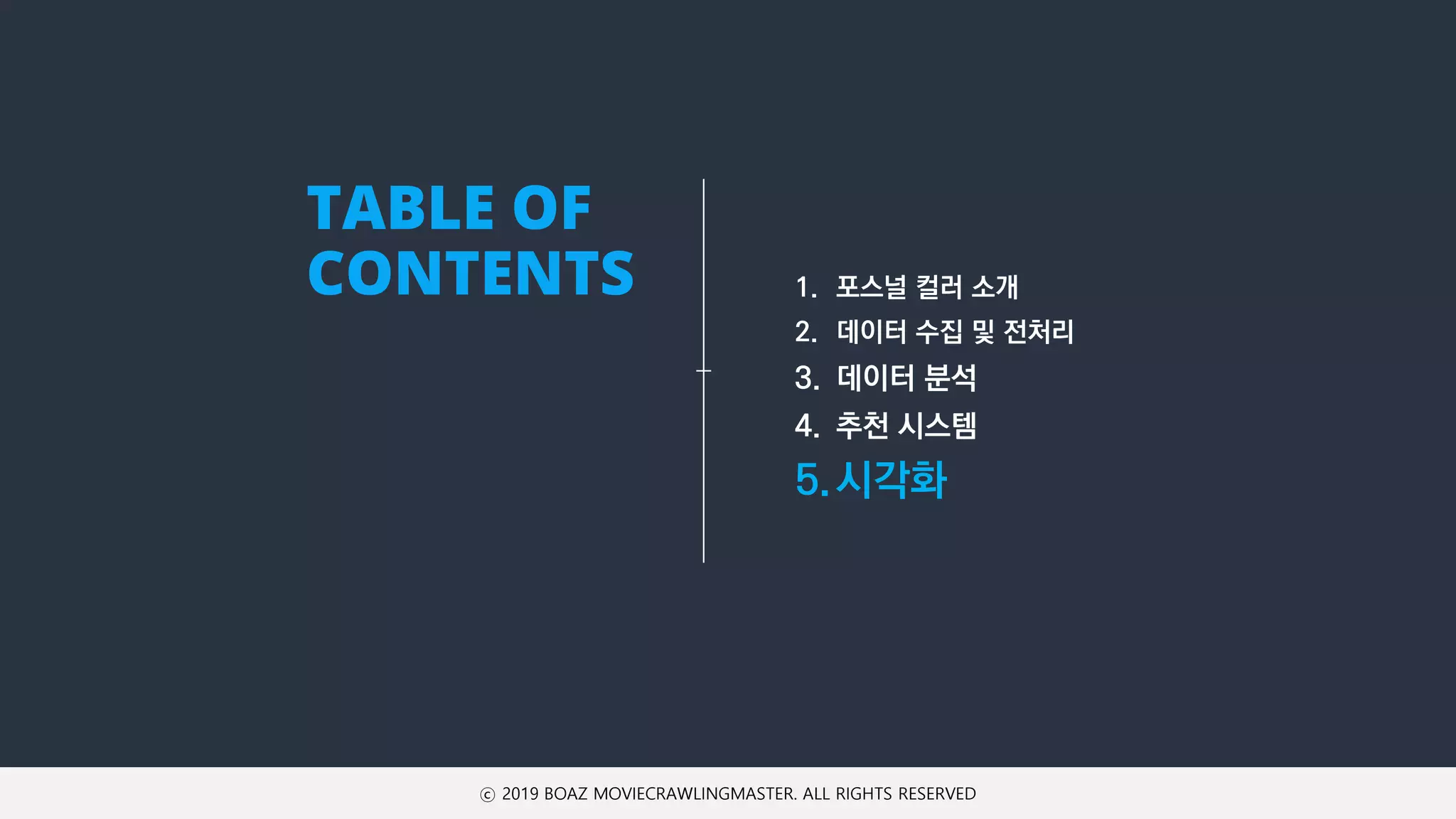 TABLE OF CONTENTS

1. 포스널 컬러 소개
2. 데이터 수집 및 전처리
3. 데이터 분석
4. 추천 시스템
5. 시각화

ⓒ 2019 BOAZ MOVIECRAWLINGMASTER. ALL RIGHTS RESERVED